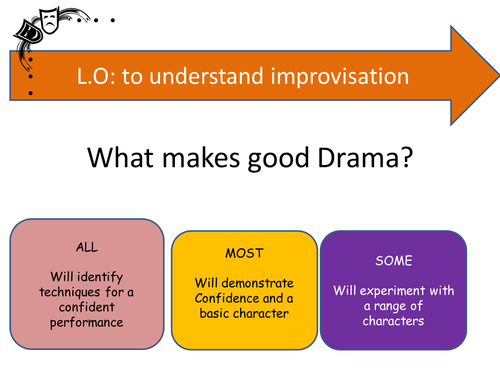 L.O: to understand improvisation

What makes good Drama?

ALL

Will identify techniques for a confident performance

MOST

Will demonstrate Confidence and a basic character

SOME

Will experiment with a range of characters